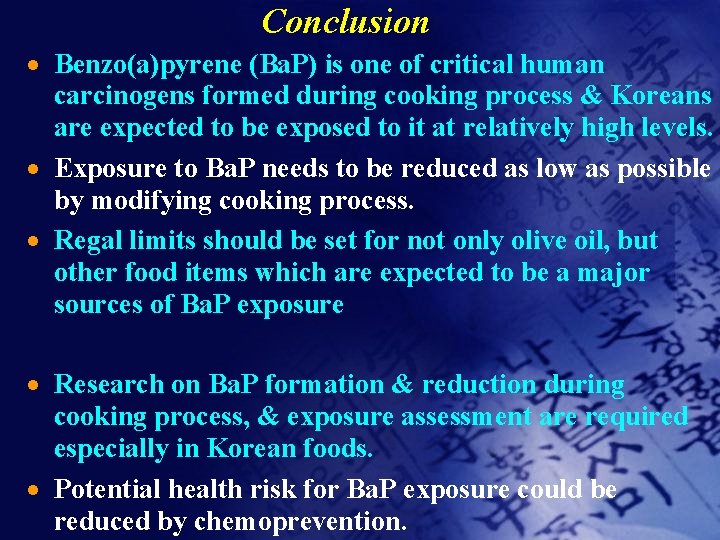 Conclusion

• Benzo(a)pyrene (BaP) is one of critical human carcinogens formed during cooking process & Koreans are expected to be exposed to it at relatively high levels.

• Exposure to BaP needs to be reduced as low as possible by modifying cooking process.

• Regal limits should be set for not only olive oil, but other food items which are expected to be a major sources of BaP exposure

• Research on BaP formation & reduction during cooking process, & exposure assessment are required especially in Korean foods.

• Potential health risk for BaP exposure could be reduced by chemoprevention.